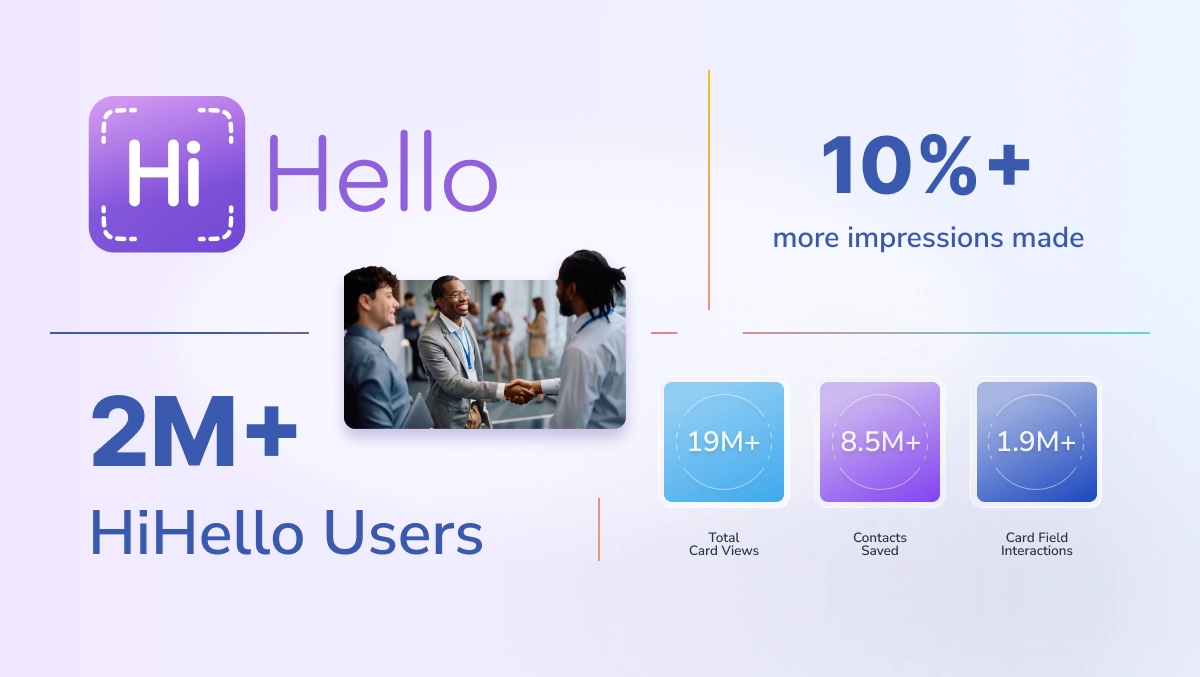 Hi Hello

10%+
more impressions made

2M+
HiHello Users

19M+
Total Card Views

8.5M+
Contacts Saved

1.9M+
Card Field Interactions